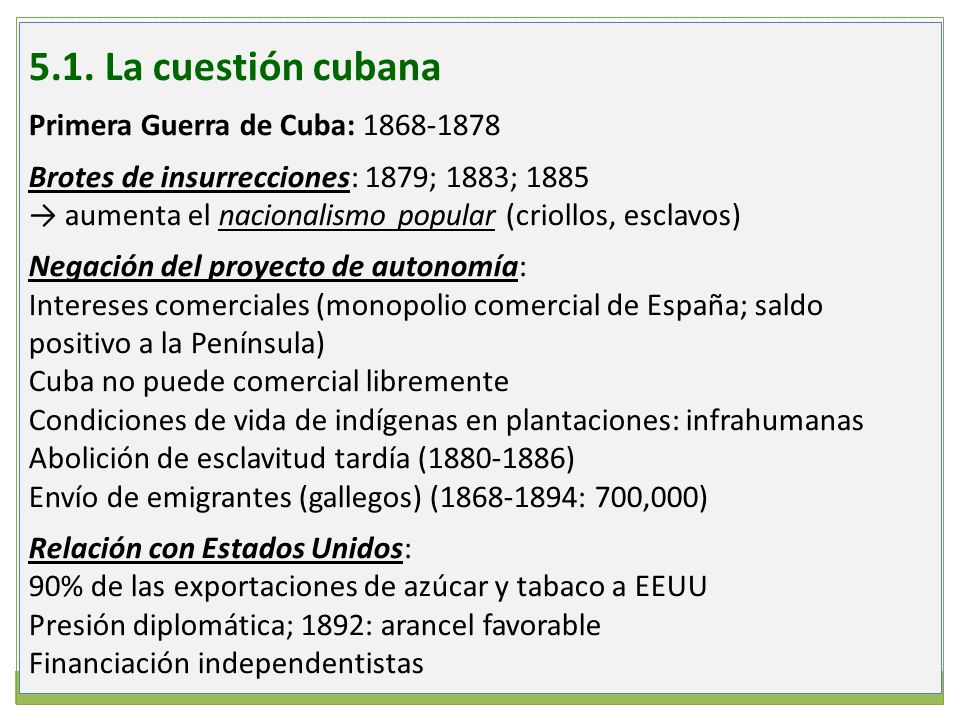 5.1. La cuestión cubana

Primera Guerra de Cuba: 1868-1878

Brotes de insurrecciones: 1879; 1883; 1885
→ aumenta el nacionalismo popular (criollos, esclavos)

Negación del proyecto de autonomía:
Intereses comerciales (monopolio comercial de España; saldo positivo a la Península)
Cuba no puede comercial libremente
Condiciones de vida de indígenas en plantaciones: infrahumanas
Abolición de esclavitud tardía (1880-1886)
Envío de emigrantes (gallegos) (1868-1894: 700,000)

Relación con Estados Unidos:
90% de las exportaciones de azúcar y tabaco a EEUU
Presión diplomática; 1892: arancel favorable
Financiación independentistas